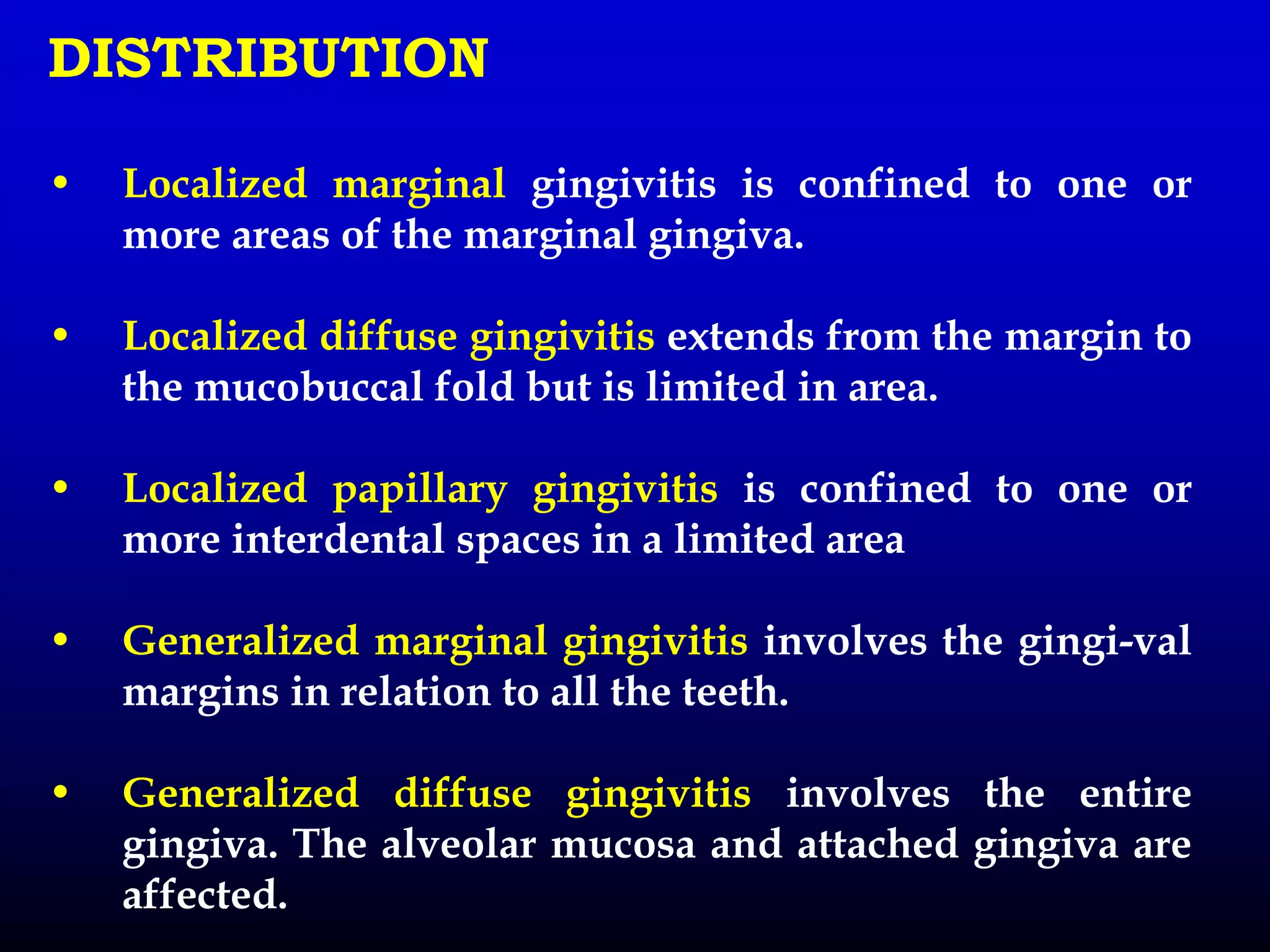 DISTRIBUTION

• Localized marginal gingivitis is confined to one or more areas of the marginal gingiva.

• Localized diffuse gingivitis extends from the margin to the mucobuccal fold but is limited in area.

• Localized papillary gingivitis is confined to one or more interdental spaces in a limited area

• Generalized marginal gingivitis involves the gingi-val margins in relation to all the teeth.

• Generalized diffuse gingivitis involves the entire gingiva. The alveolar mucosa and attached gingiva are affected.